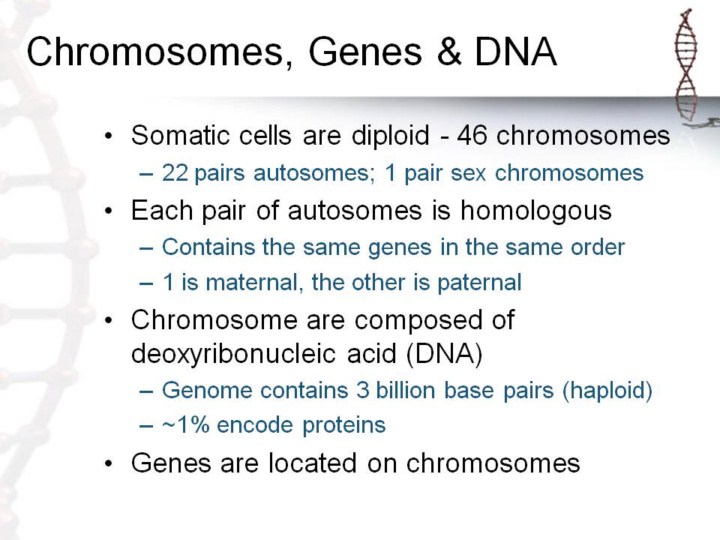 Chromosomes, Genes & DNA

• Somatic cells are diploid - 46 chromosomes
– 22 pairs autosomes; 1 pair sex chromosomes

• Each pair of autosomes is homologous
– Contains the same genes in the same order
– 1 is maternal, the other is paternal

• Chromosome are composed of deoxyribonucleic acid (DNA)
– Genome contains 3 billion base pairs (haploid)
– ~1% encode proteins

• Genes are located on chromosomes